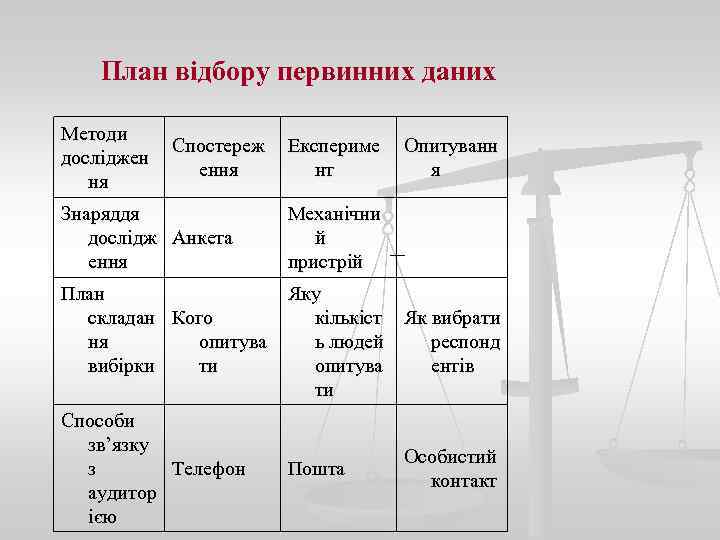 План відбору первинних даних

| Методи дослідження | Спостереження | Експеримент | Опитування |
|---|---|---|---|
| Знаряддя дослідження | Анкета | Механічний пристрій | – |
| План складання вибірки | Кого опитувати | Яку кількість людей опитувати | Як вибрати респондентів |
| Способи зв’язку з аудиторією | Телефон | Пошта | Особистий контакт |